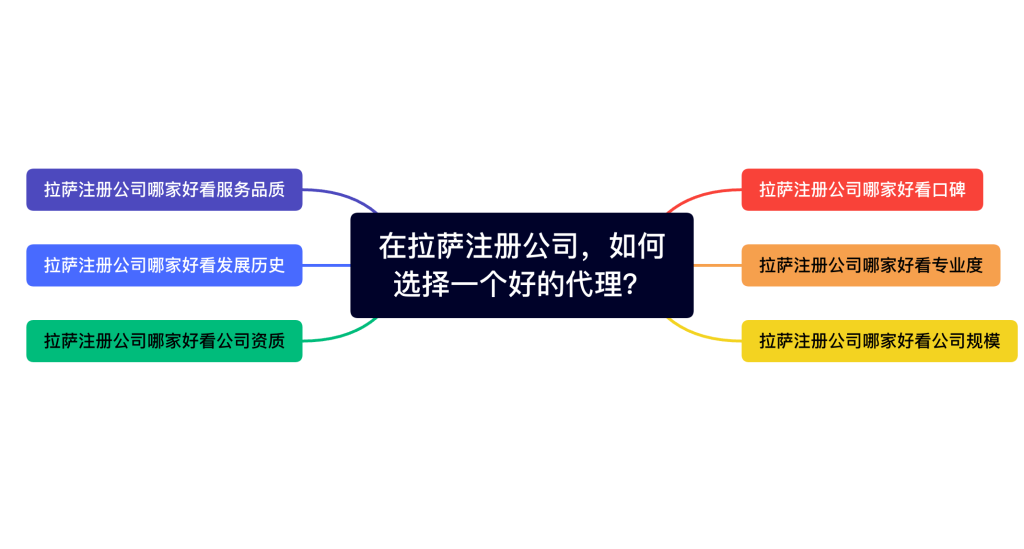 在拉萨注册公司，如何选择一个好的代理？

拉萨注册公司哪家好看服务品质

拉萨注册公司哪家好看发展历史

拉萨注册公司哪家好看公司资质

拉萨注册公司哪家好看口碑

拉萨注册公司哪家好看专业度

拉萨注册公司哪家好看公司规模